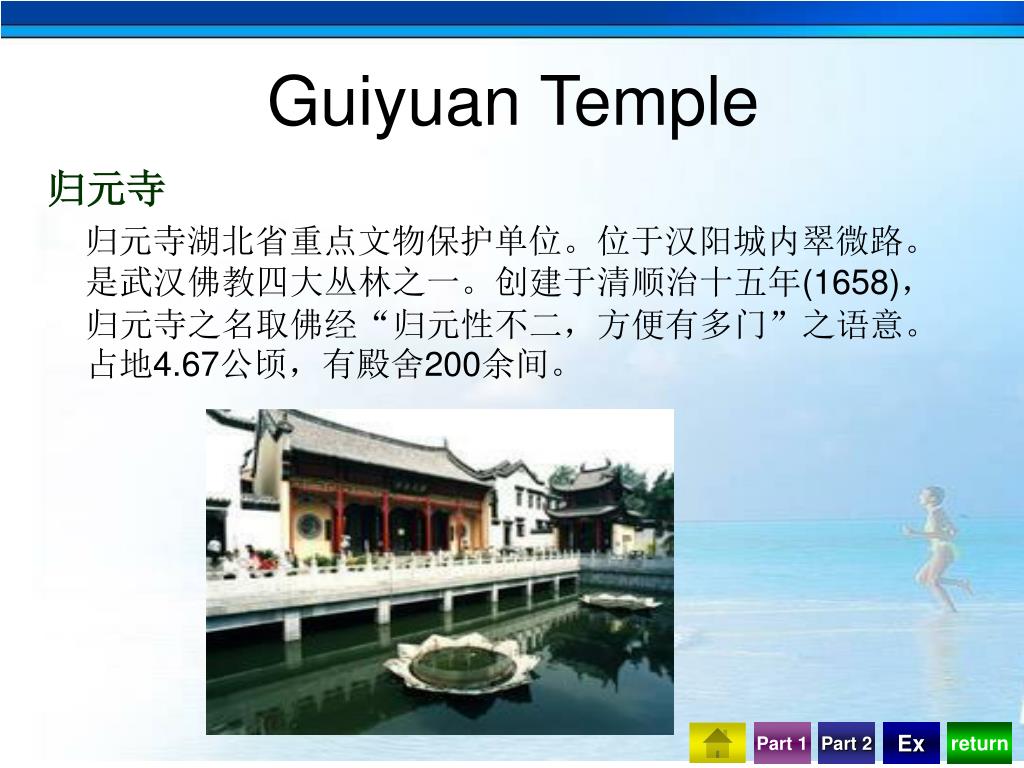 Guiyuan Temple

归元寺

归元寺湖北省重点文物保护单位。位于汉阳城内翠微路。是武汉佛教四大丛林之一。创建于清顺治十五年(1658)，归元寺之名取佛经“归元性不二，方便有多门”之语意。占地4.67公顷，有殿舍200余间。

Part 1 Part 2 Ex return